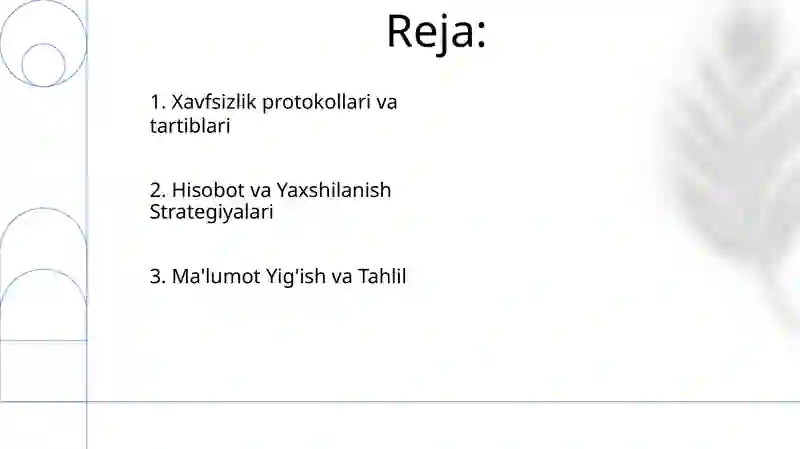 Reja:

1. Xavfsizlik protokollari va tartiblari

2. Hisobot va Yaxshilanish Strategiyalari

3. Ma'lumot Yig'ish va Tahlil